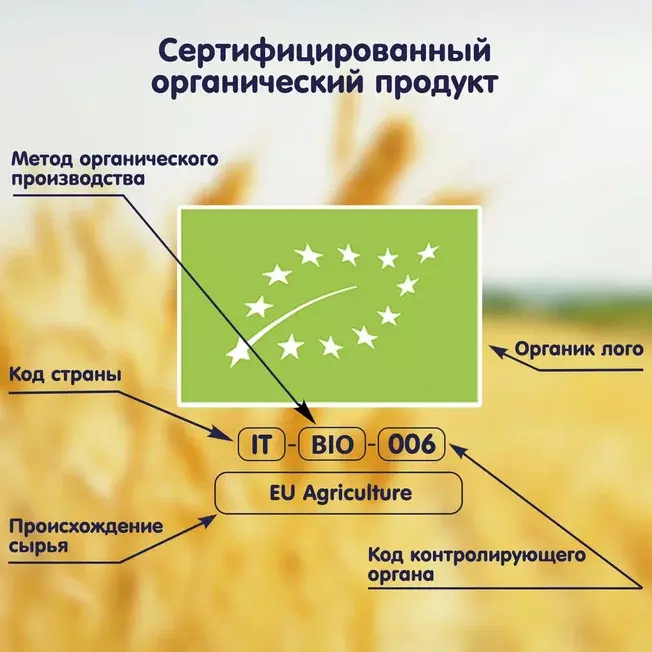 Сертифицированный органический продукт

Метод органического производства

Органик лого

Код страны

IT - BIO - 006

EU Agriculture

Происхождение сырья

Код контролирующего органа